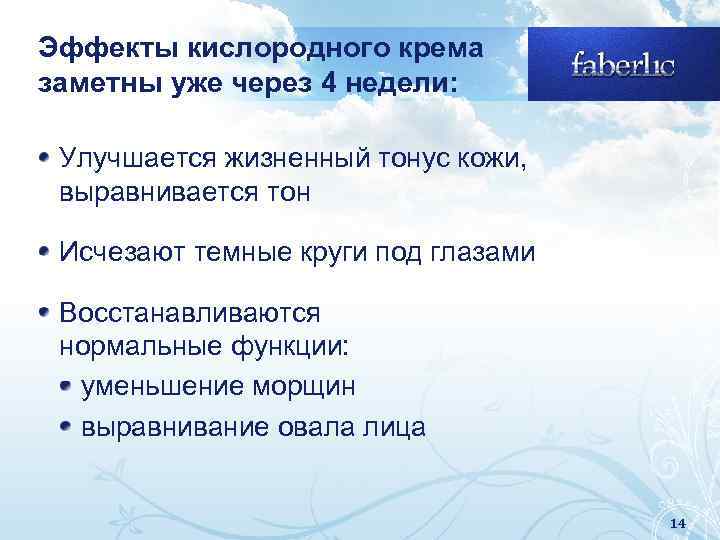 Эффекты кислородного крема заметны уже через 4 недели:

faberlic

• Улучшается жизненный тонус кожи, выравнивается тон

• Исчезают темные круги под глазами

• Восстанавливаются нормальные функции:
  • уменьшение морщин
  • выравнивание овала лица

14